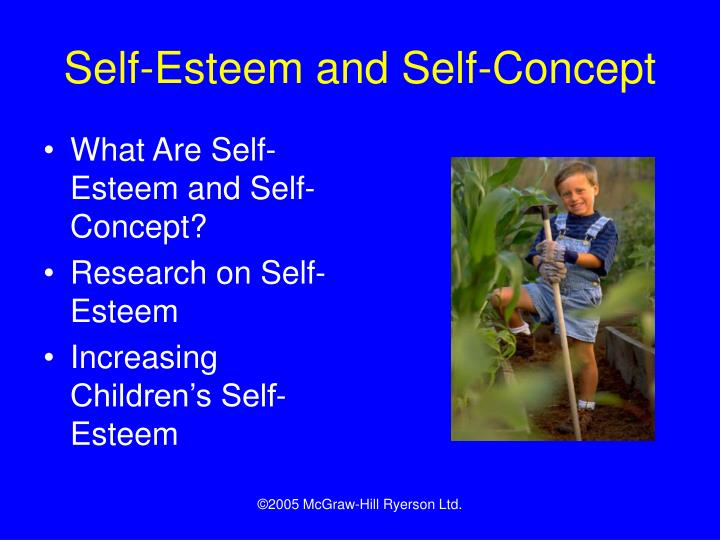 Self-Esteem and Self-Concept

• What Are Self-Esteem and Self-Concept?
• Research on Self-Esteem
• Increasing Children's Self-Esteem

©2005 McGraw-Hill Ryerson Ltd.